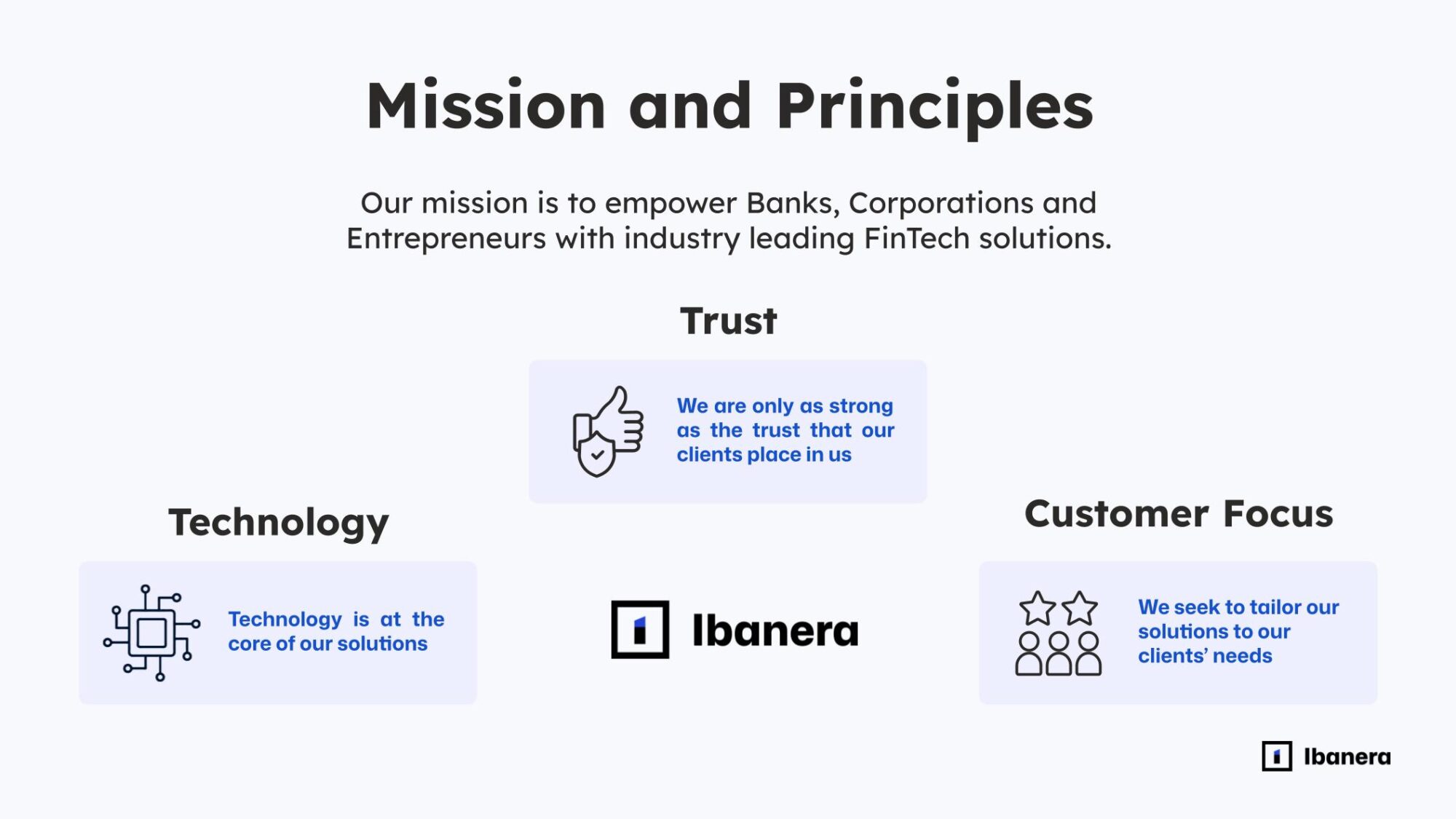 Mission and Principles

Our mission is to empower Banks, Corporations and Entrepreneurs with industry leading FinTech solutions.

Trust

We are only as strong as the trust that our clients place in us

Technology

Technology is at the core of our solutions

Ibanera

Customer Focus

We seek to tailor our solutions to our clients' needs

Ibanera